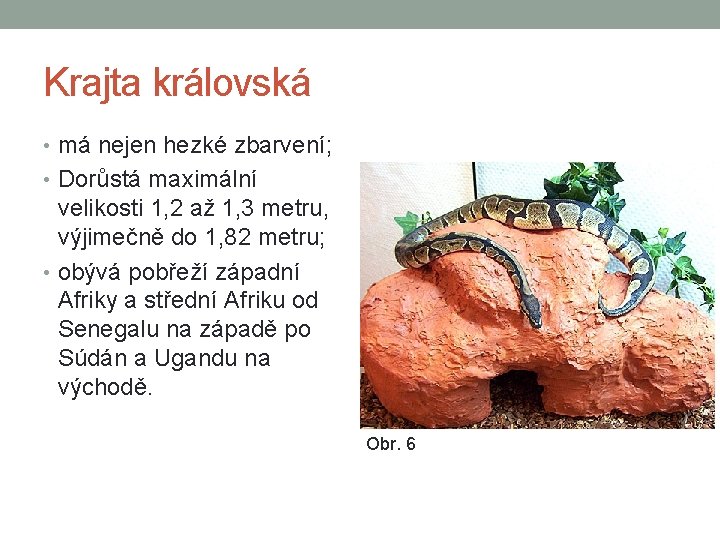 Krajta královská

• má nejen hezké zbarvení;
• Dorůstá maximální velikosti 1,2 až 1,3 metru, výjimečně do 1,82 metru;
• obývá pobřeží západní Afriky a střední Afriku od Senegalu na západě po Súdán a Ugandu na východě.

Obr. 6